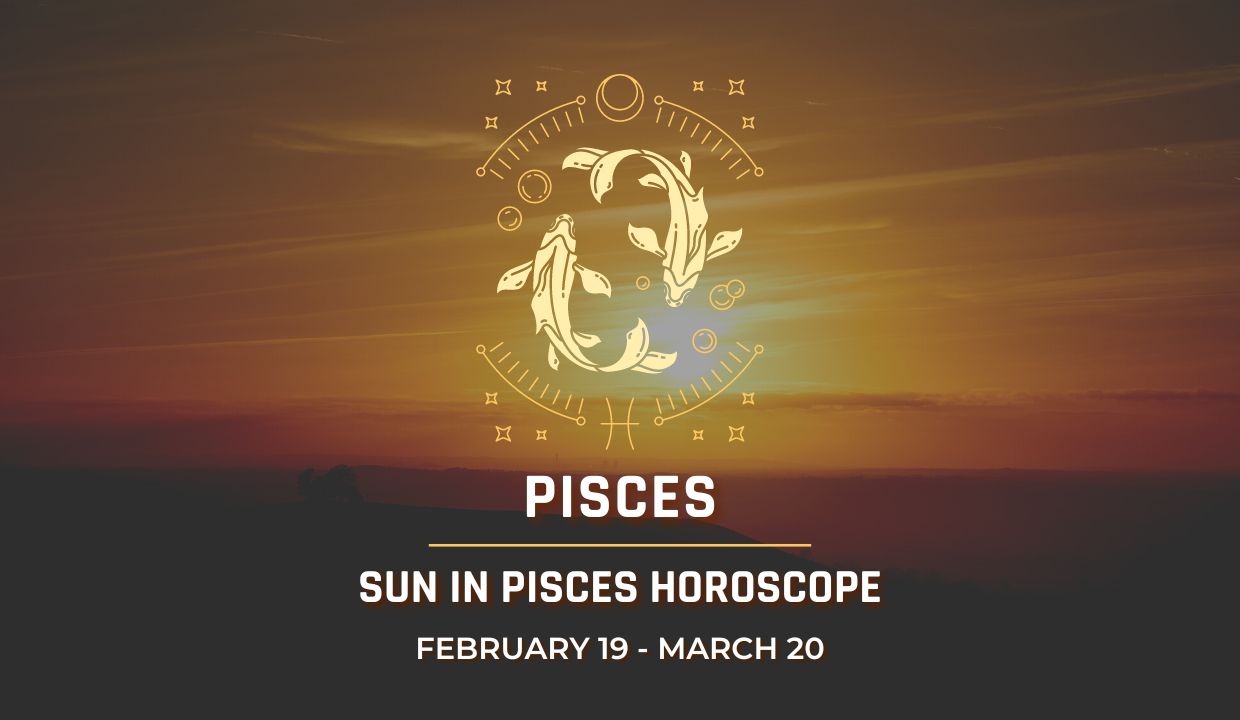 PISCES

SUN IN PISCES HOROSCOPE

FEBRUARY 19 - MARCH 20